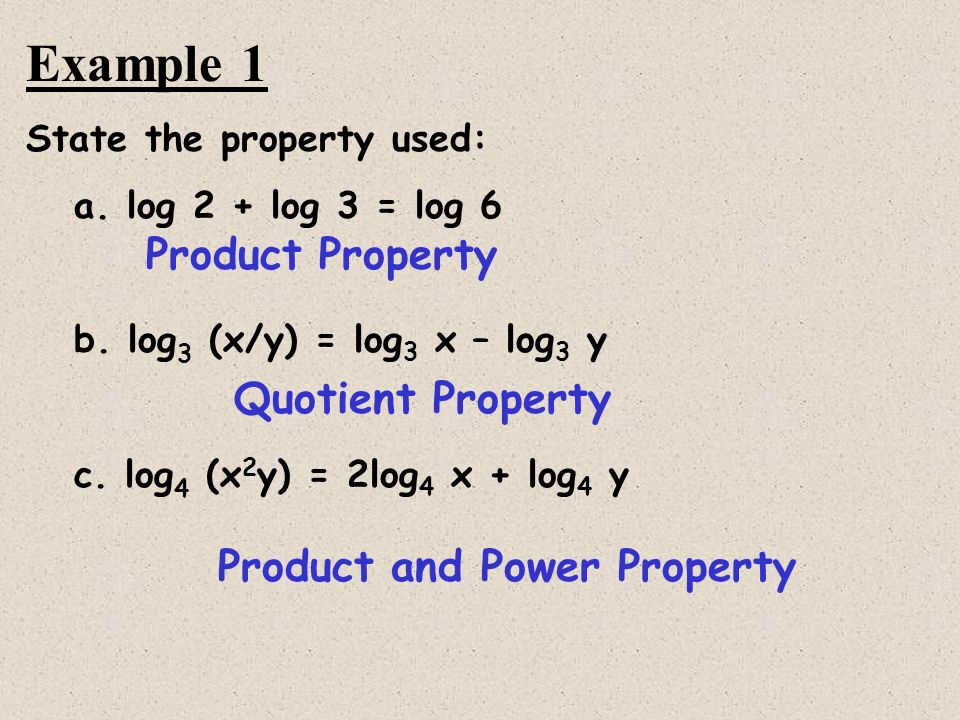 Example 1

State the property used:

a. $\log 2 + \log 3 = \log 6$

Product Property

b. $\log_3 (x/y) = \log_3 x - \log_3 y$

Quotient Property

c. $\log_4 (x^2y) = 2\log_4 x + \log_4 y$

Product and Power Property